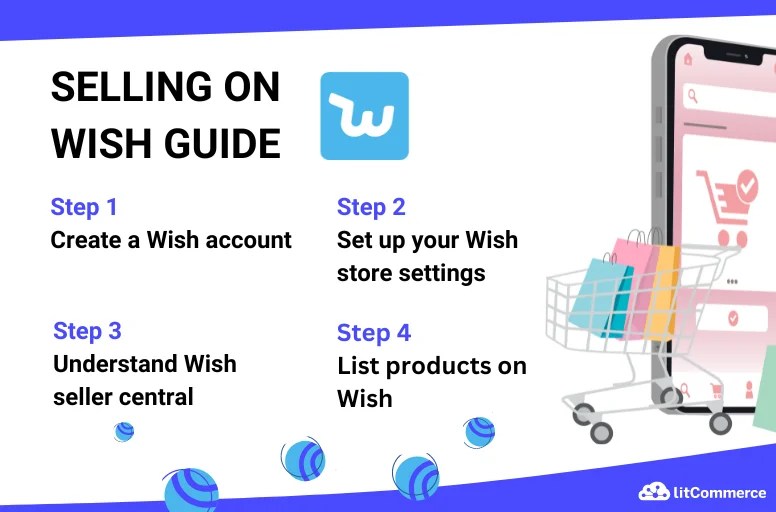 SELLING ON WISH GUIDE

Step 1
Create a Wish account

Step 2
Set up your Wish store settings

Step 3
Understand Wish seller central

Step 4
List products on Wish

LitCommerce